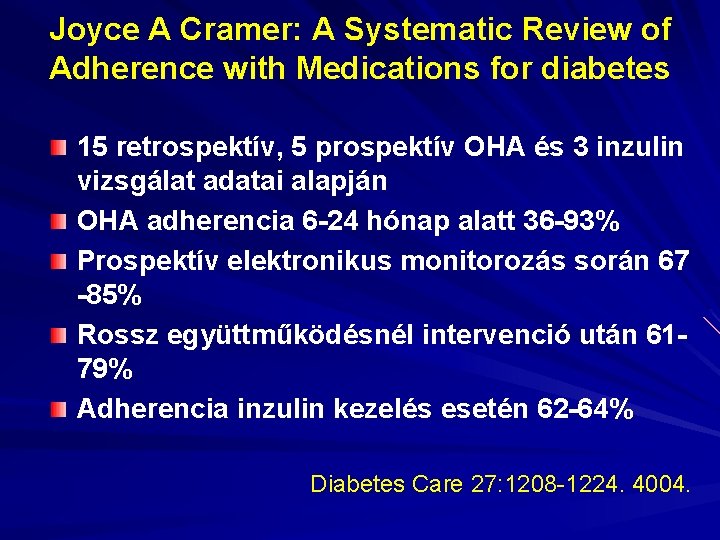 Joyce A Cramer: A Systematic Review of Adherence with Medications for diabetes

15 retrospektív, 5 prospektív OHA és 3 inzulin vizsgálat adatai alapján

OHA adherencia 6-24 hónap alatt 36-93%

Prospektív elektronikus monitorozás során 67 -85%

Rossz együttműködésnél intervenció után 61-79%

Adherencia inzulin kezelés esetén 62-64%

Diabetes Care 27:1208-1224. 4004.